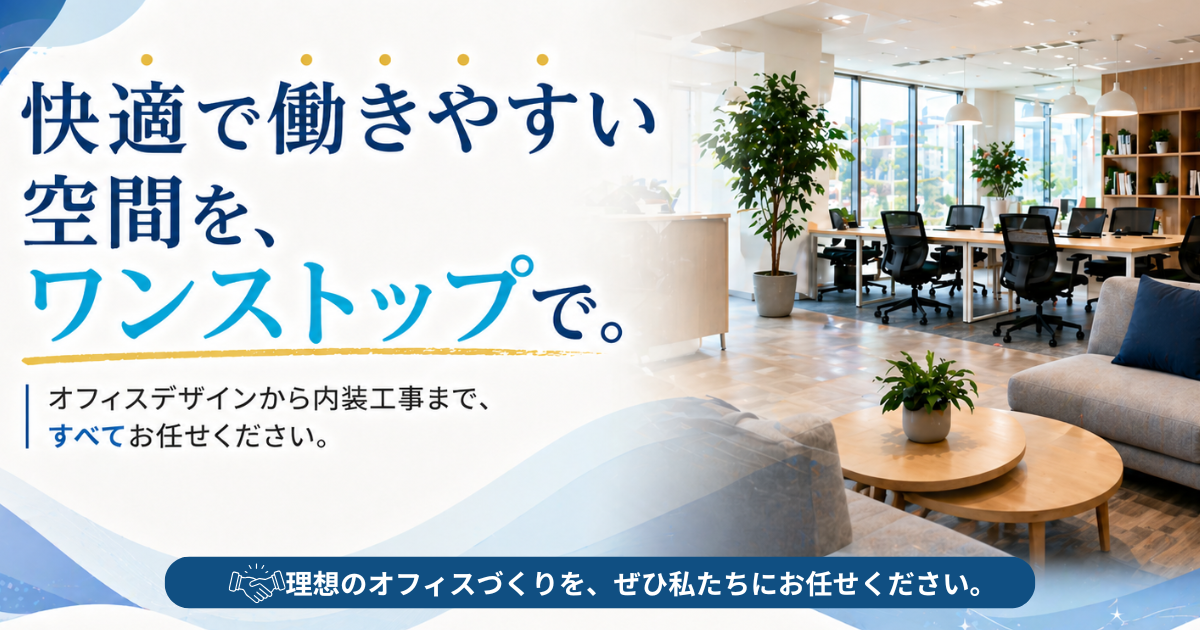 快適で働きやすい
空間を、
ワンストップで。

オフィスデザインから内装工事まで、
すべてお任せください。

理想のオフィスづくりを、ぜひ私たちにお任せください。